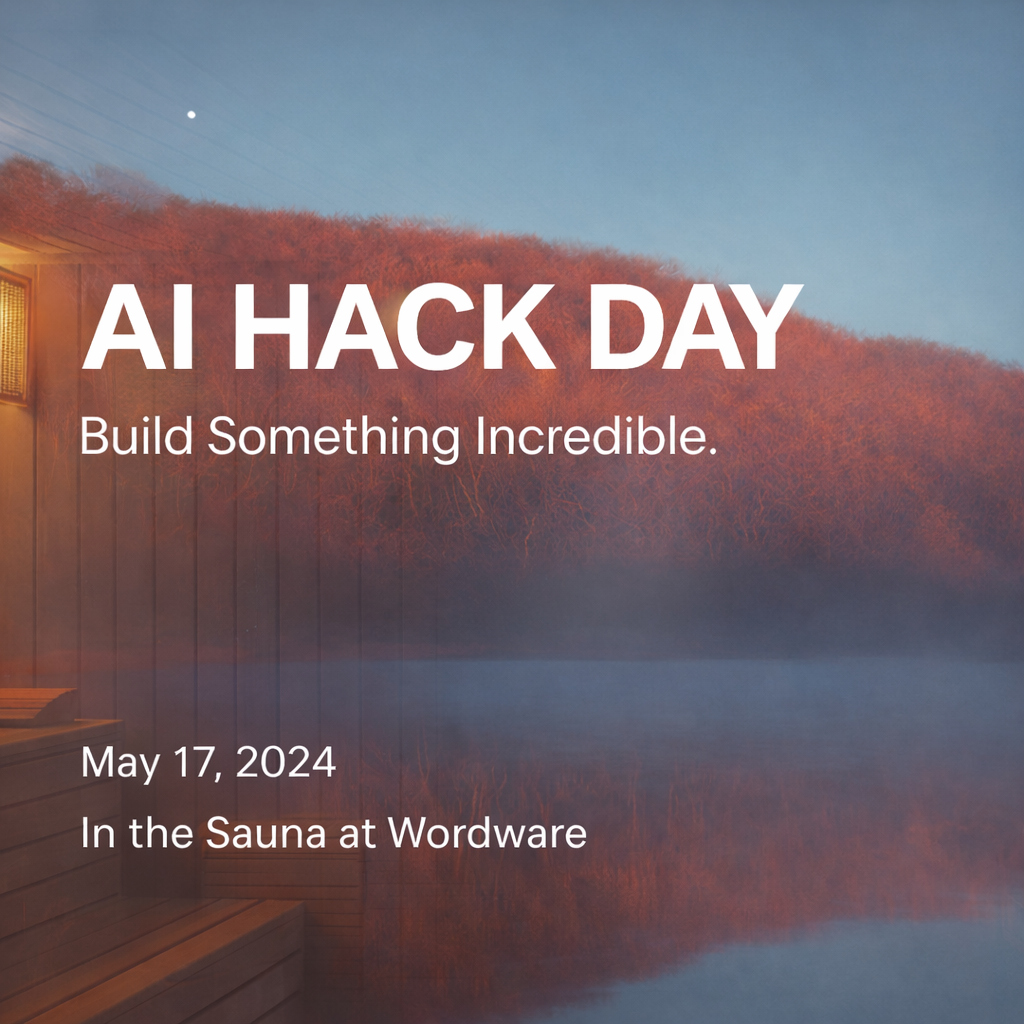 AI HACK DAY

Build Something Incredible.

May 17, 2024

In the Sauna at Wordware